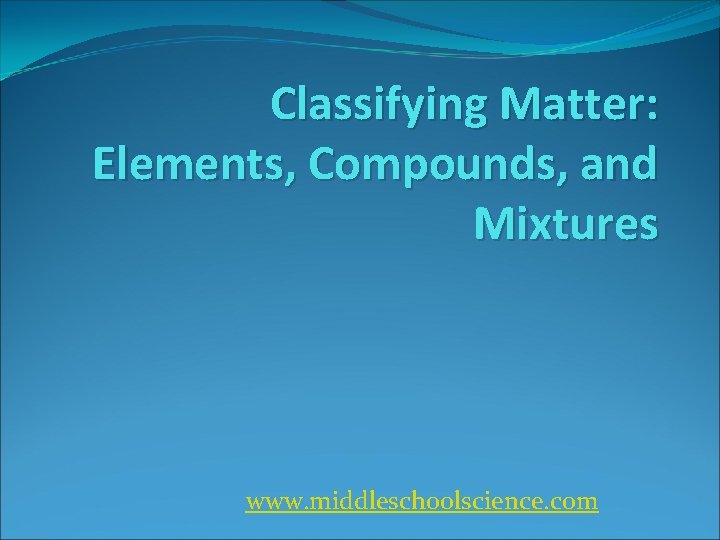 Classifying Matter: Elements, Compounds, and Mixtures

www.middleschoolscience.com